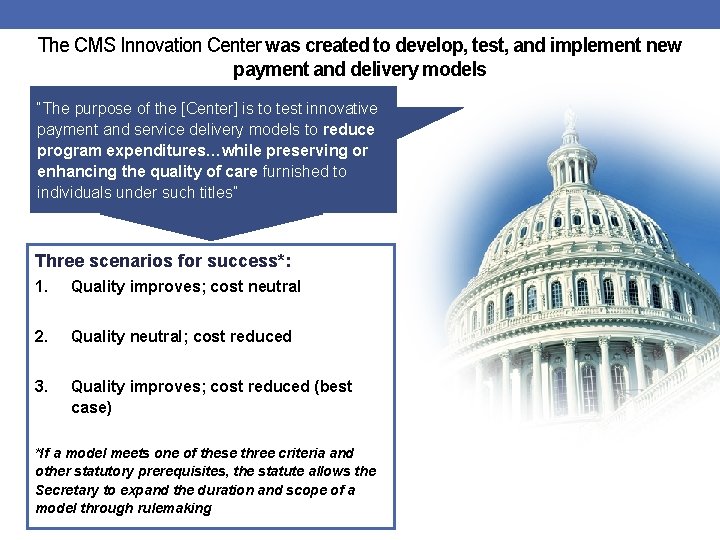 The CMS Innovation Center was created to develop, test, and implement new payment and delivery models

"The purpose of the [Center] is to test innovative payment and service delivery models to reduce program expenditures…while preserving or enhancing the quality of care furnished to individuals under such titles"

Three scenarios for success*:

1. Quality improves; cost neutral

2. Quality neutral; cost reduced

3. Quality improves; cost reduced (best case)

*If a model meets one of these three criteria and other statutory prerequisites, the statute allows the Secretary to expand the duration and scope of a model through rulemaking